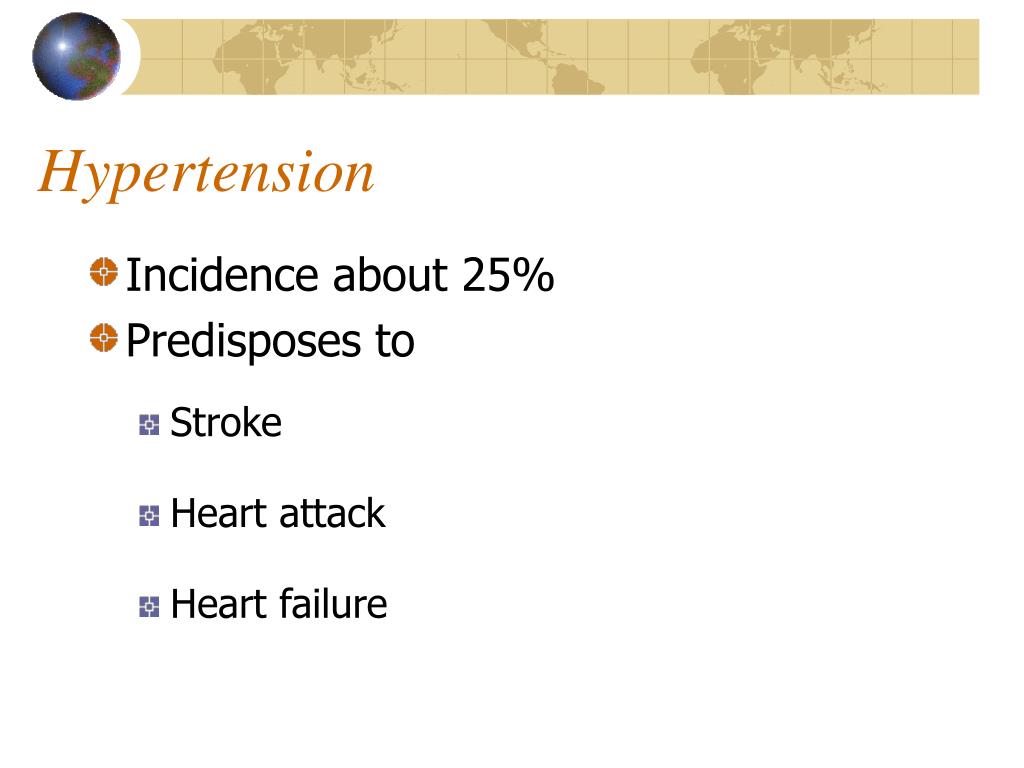 Hypertension

Incidence about 25%

Predisposes to

Stroke

Heart attack

Heart failure